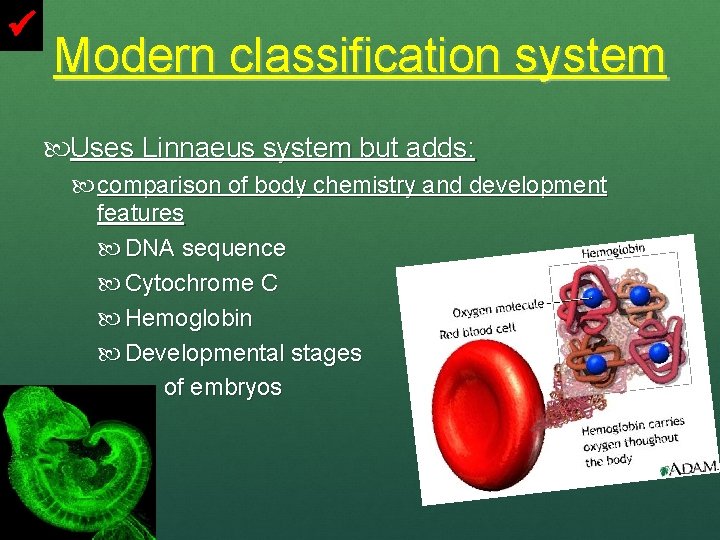 Modern classification system

Uses Linnaeus system but adds:

comparison of body chemistry and development features

DNA sequence

Cytochrome C

Hemoglobin

Developmental stages of embryos

Hemoglobin

Oxygen molecule

Red blood cell

Hemoglobin carries oxygen thoughout the body

A.D.A.M.